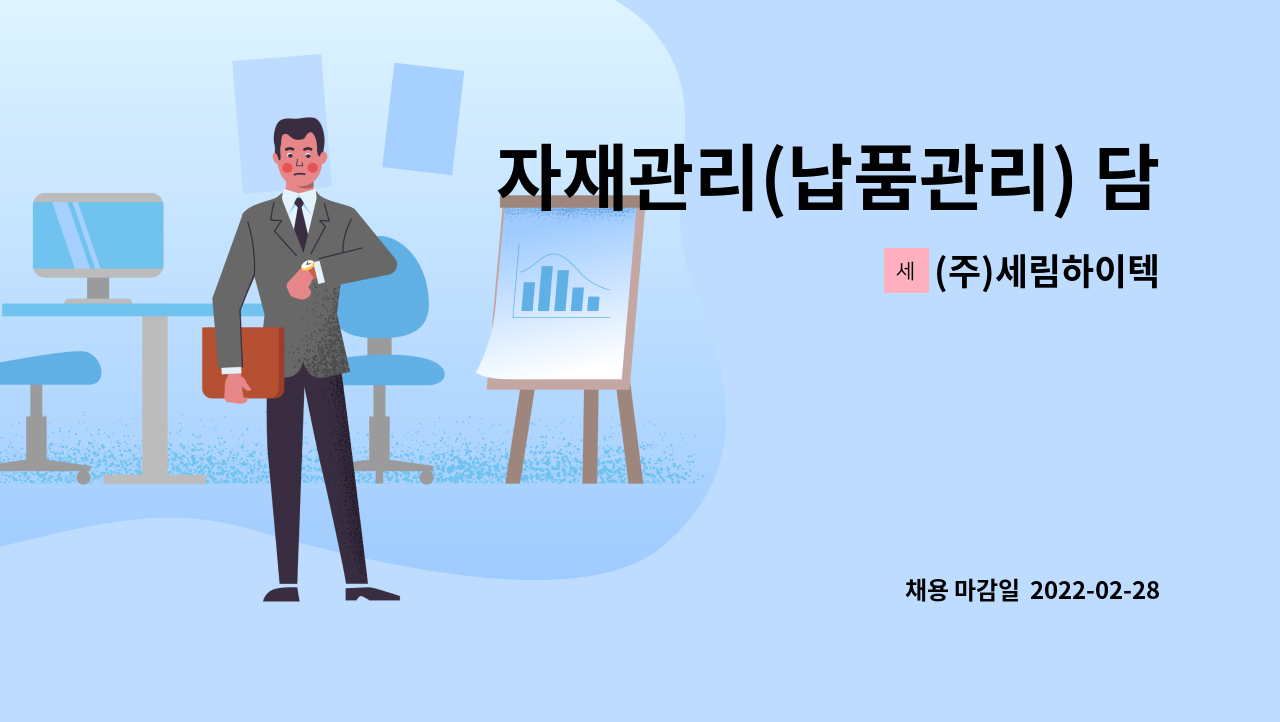 자재관리(납품관리) 담

세 (주)세림하이텍

채용 마감일 2022-02-28